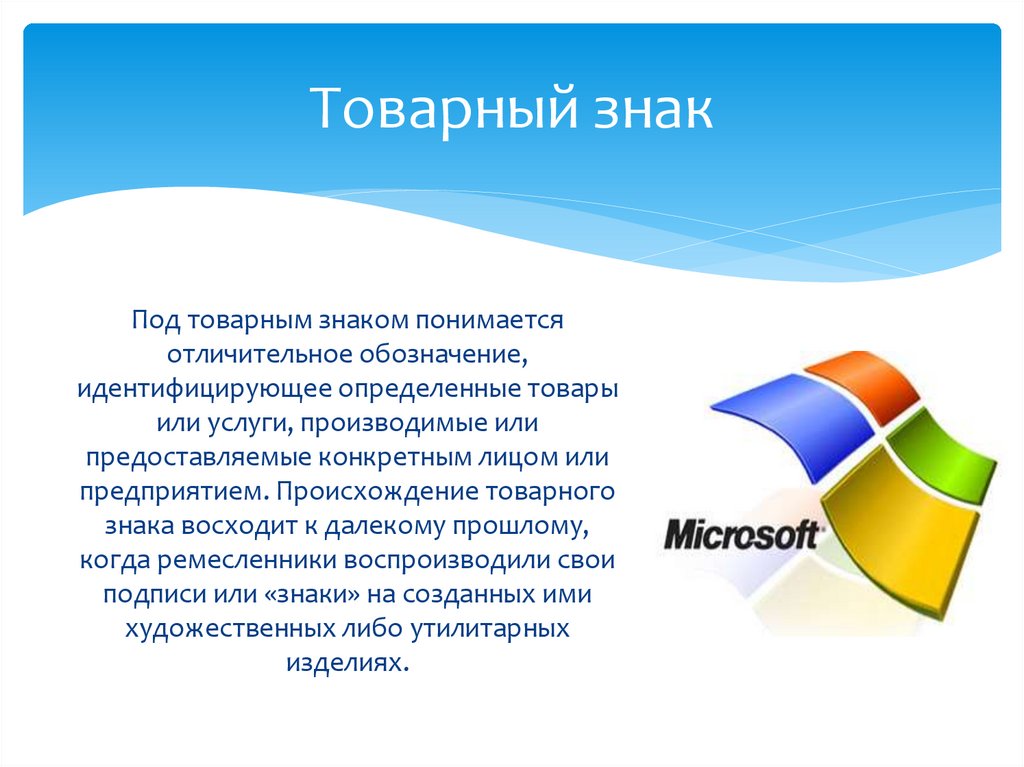 Товарный знак

Под товарным знаком понимается отличительное обозначение, идентифицирующее определенные товары или услуги, производимые или предоставляемые конкретным лицом или предприятием. Происхождение товарного знака восходит к далекому прошлому, когда ремесленники воспроизводили свои подписи или «знаки» на созданных ими художественных либо утилитарных изделиях.

Microsoft